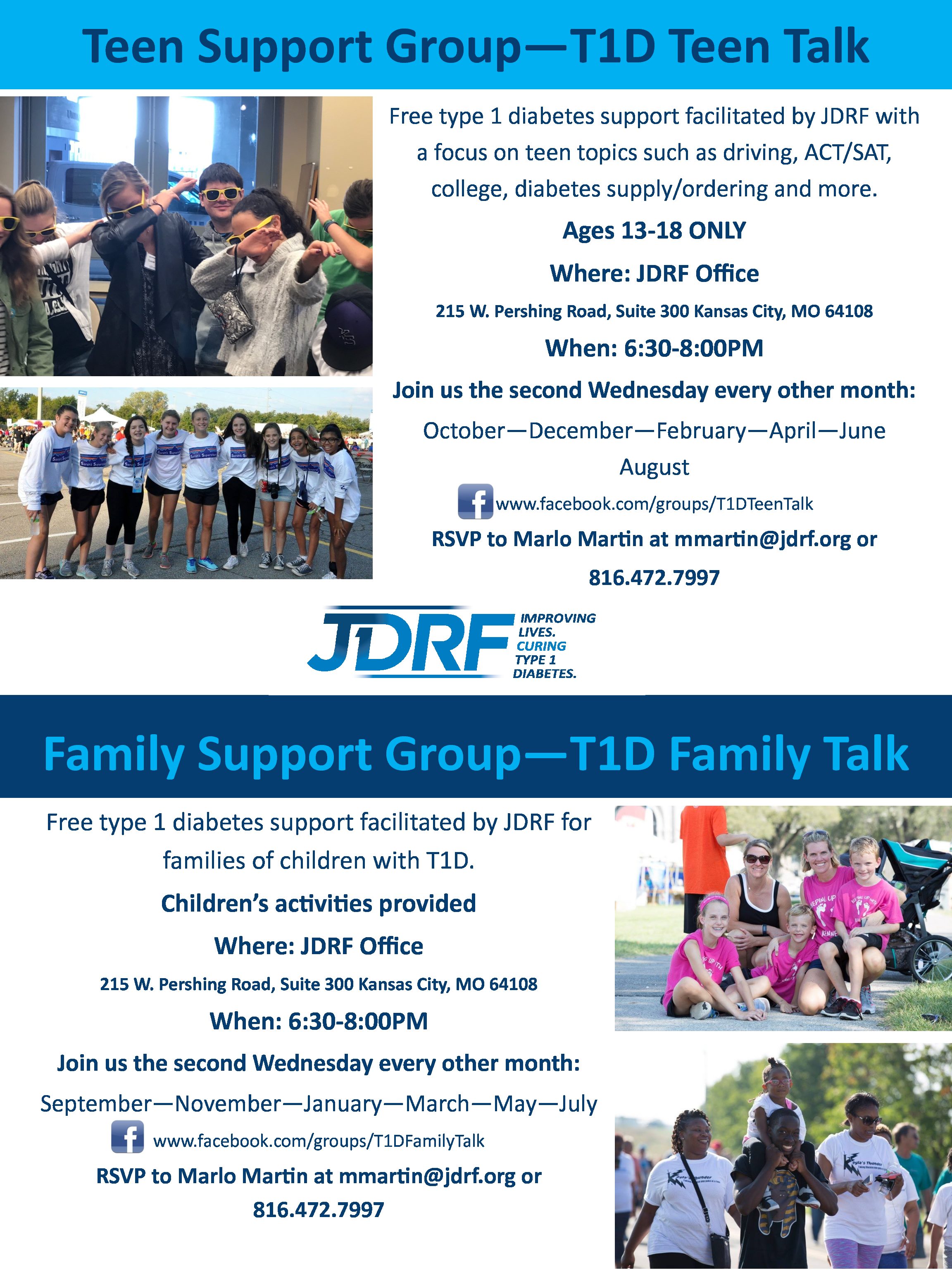 Teen Support Group—T1D Teen Talk

Free type 1 diabetes support facilitated by JDRF with a focus on teen topics such as driving, ACT/SAT, college, diabetes supply/ordering and more.

Ages 13-18 ONLY

Where: JDRF Office

215 W. Pershing Road, Suite 300 Kansas City, MO 64108

When: 6:30-8:00PM

Join us the second Wednesday every other month:

October—December—February—April—June August

www.facebook.com/groups/T1DTeenTalk

RSVP to Marlo Martin at mmartin@jdrf.org or 816.472.7997

JDRF IMPROVING LIVES. CURING TYPE 1 DIABETES.

Family Support Group—T1D Family Talk

Free type 1 diabetes support facilitated by JDRF for families of children with T1D.

Children's activities provided

Where: JDRF Office

215 W. Pershing Road, Suite 300 Kansas City, MO 64108

When: 6:30-8:00PM

Join us the second Wednesday every other month:

September—November—January—March—May—July

www.facebook.com/groups/T1DFamilyTalk

RSVP to Marlo Martin at mmartin@jdrf.org or 816.472.7997